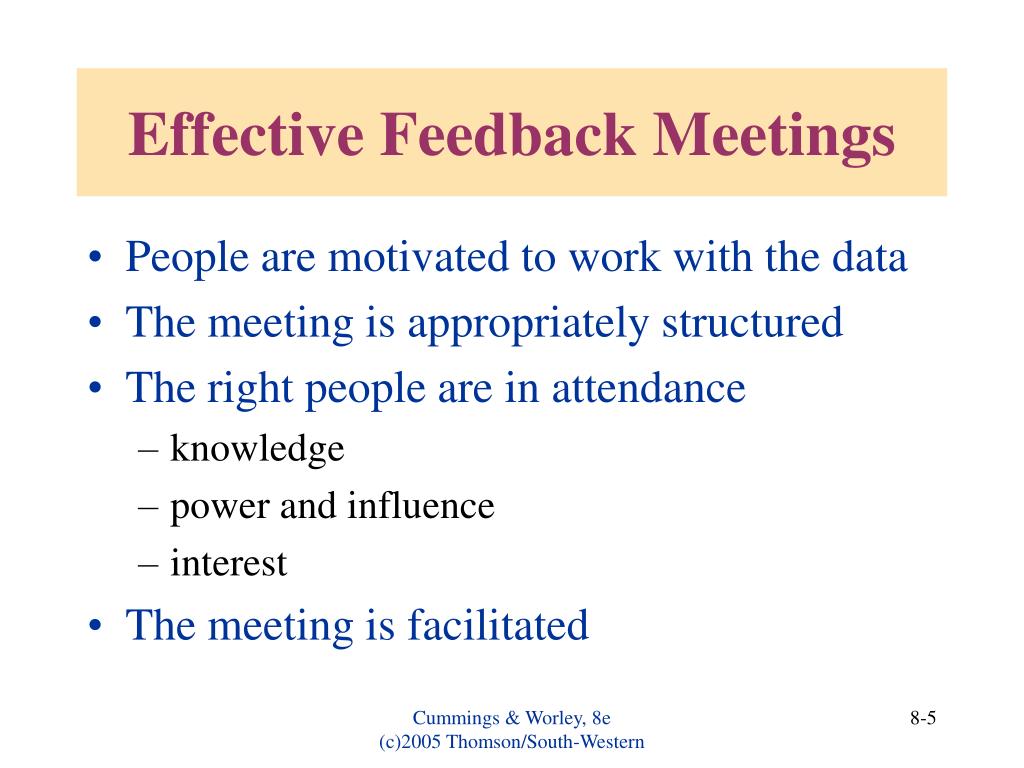 Effective Feedback Meetings

• People are motivated to work with the data
• The meeting is appropriately structured
• The right people are in attendance
– knowledge
– power and influence
– interest
• The meeting is facilitated

Cummings & Worley, 8e
(c)2005 Thomson/South-Western

8-5